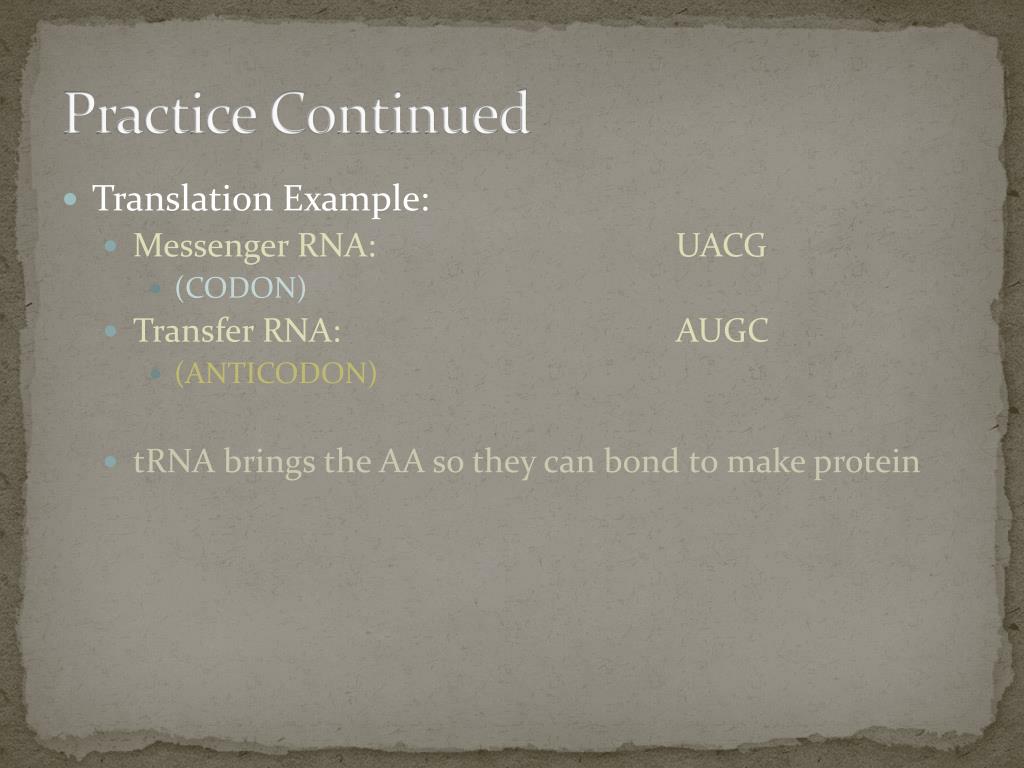 Practice Continued

Translation Example:

Messenger RNA: UACG

(CODON)

Transfer RNA: AUGC

(ANTICODON)

tRNA brings the AA so they can bond to make protein